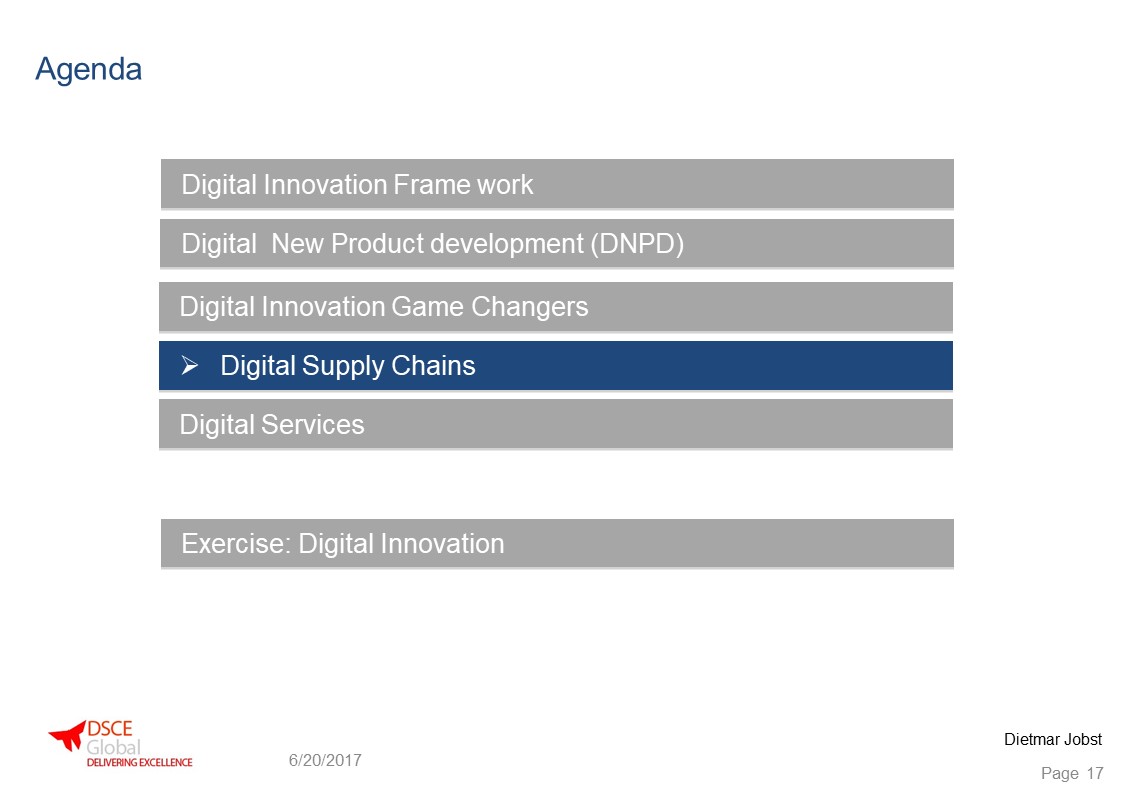 Agenda

Digital Innovation Frame work

Digital New Product development (DNPD)

Digital Innovation Game Changers

➢ Digital Supply Chains

Digital Services

Exercise: Digital Innovation

DSCE Global DELIVERING EXCELLENCE

6/20/2017

Dietmar Jobst

Page 17